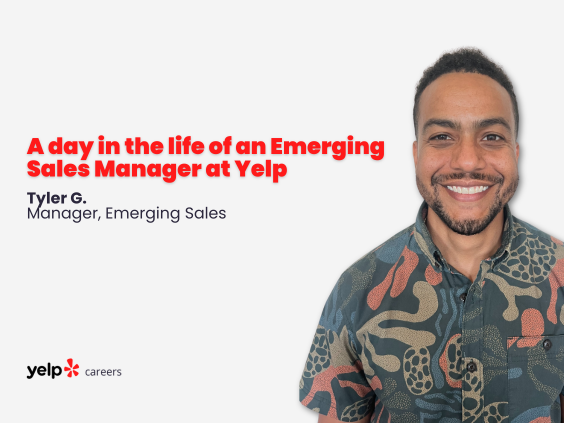 A day in the life of an Emerging Sales Manager at Yelp

Tyler G.
Manager, Emerging Sales

yelp careers